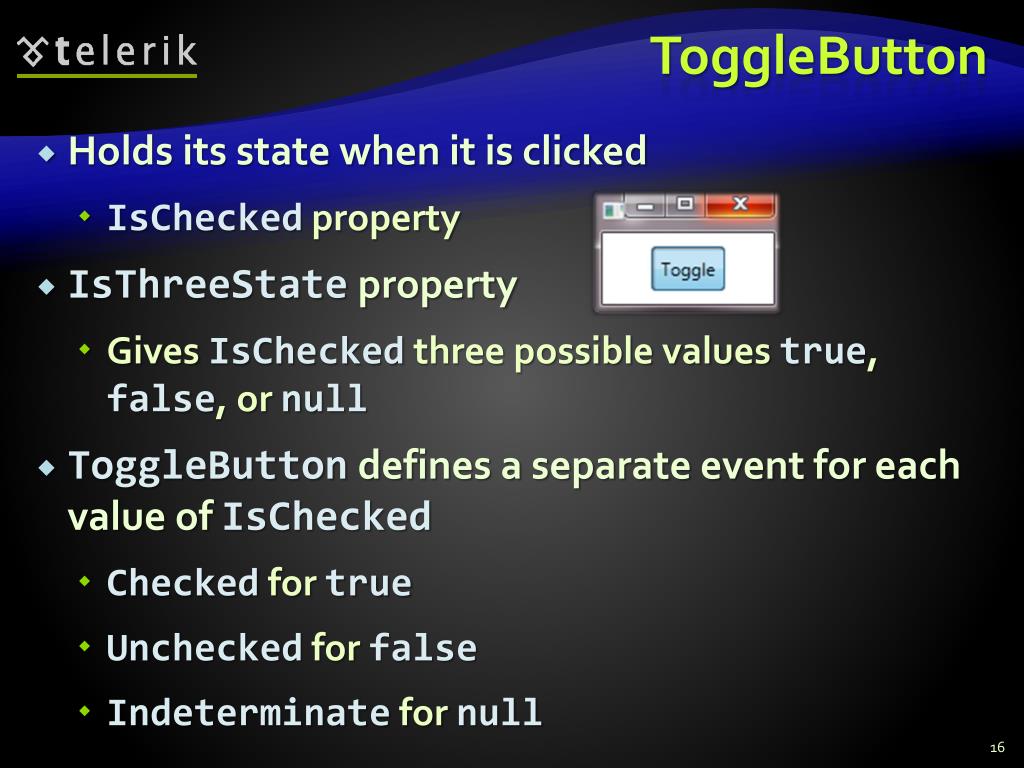 telerik

ToggleButton

Holds its state when it is clicked

IsChecked property

Toggle

IsThreeState property

Gives IsChecked three possible values true, false, or null

ToggleButton defines a separate event for each value of IsChecked

Checked for true

Unchecked for false

Indeterminate for null

16